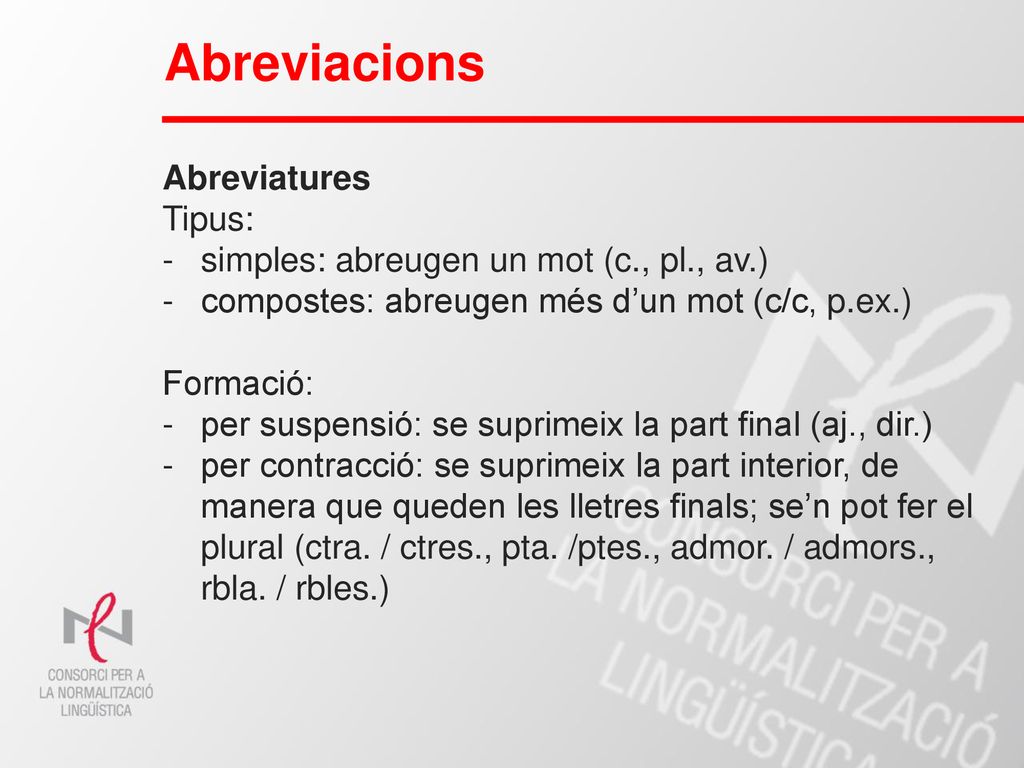 Abreviacions

Abreviatures
Tipus:
- simples: abreugen un mot (c., pl., av.)
- compostes: abreugen més d'un mot (c/c, p.ex.)

Formació:
- per suspensió: se suprimeix la part final (aj., dir.)
- per contracció: se suprimeix la part interior, de manera que queden les lletres finals; se'n pot fer el plural (ctra. / ctres., pta. /ptes., admor. / admors., rbla. / rbles.)

CONSORCI PER A LA NORMALITZACIÓ LINGÜÍSTICA

CONSORCI PER A LA NORMALITZACIÓ LINGÜÍSTICA